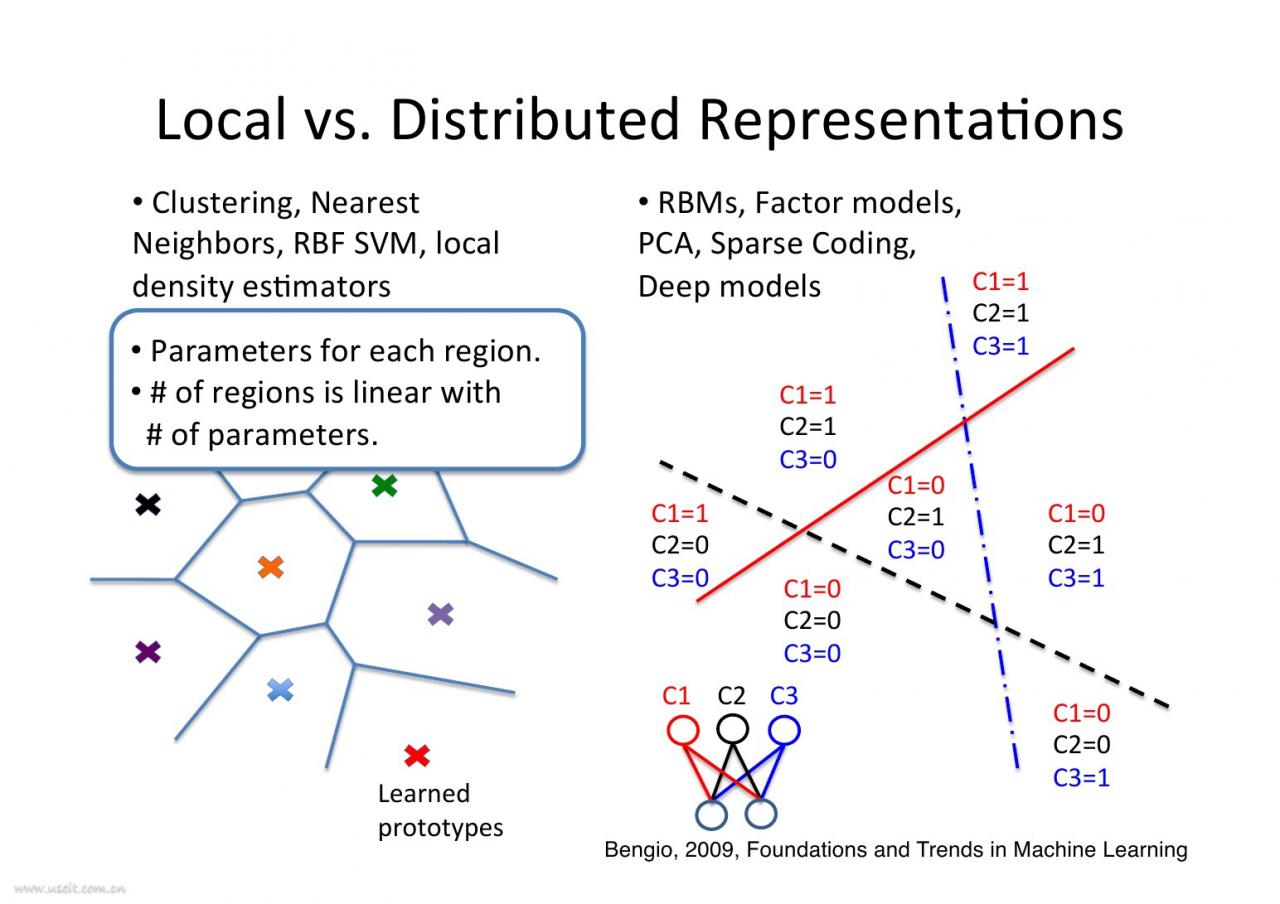 Local vs. Distributed Representations

• Clustering, Nearest Neighbors, RBF SVM, local density estimators

• Parameters for each region.
• # of regions is linear with # of parameters.

Learned prototypes

• RBMs, Factor models, PCA, Sparse Coding, Deep models

C1=1
C2=1
C3=1

C1=1
C2=1
C3=0

C1=0
C2=1
C3=0

C1=1
C2=0
C3=0

C1=0
C2=1
C3=1

C1=0
C2=0
C3=0

C1=0
C2=0
C3=1

C1 C2 C3

Bengio, 2009, Foundations and Trends in Machine Learning

www.useit.com.cn